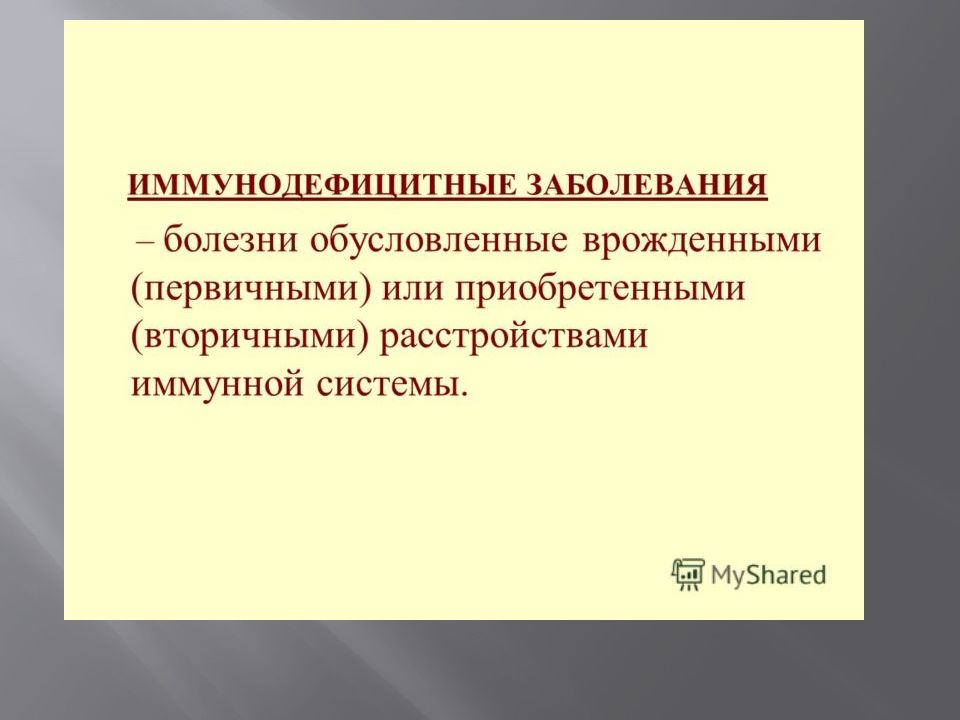 ИММУНОДЕФИЦИТНЫЕ ЗАБОЛЕВАНИЯ

– болезни обусловленные врожденными (первичными) или приобретенными (вторичными) расстройствами иммунной системы.

MyShared